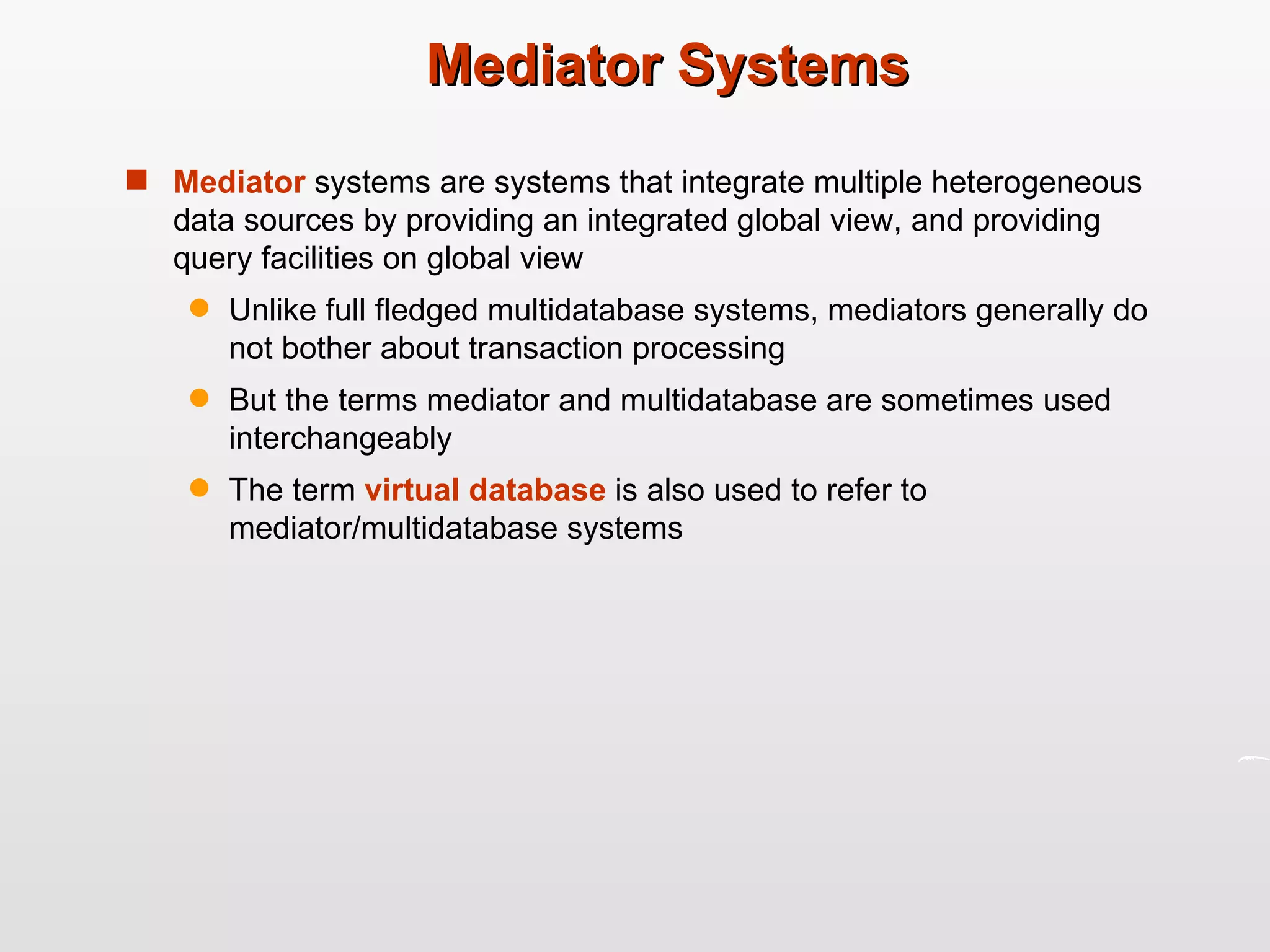 Mediator Systems

Mediator systems are systems that integrate multiple heterogeneous data sources by providing an integrated global view, and providing query facilities on global view

Unlike full fledged multidatabase systems, mediators generally do not bother about transaction processing

But the terms mediator and multidatabase are sometimes used interchangeably

The term virtual database is also used to refer to mediator/multidatabase systems